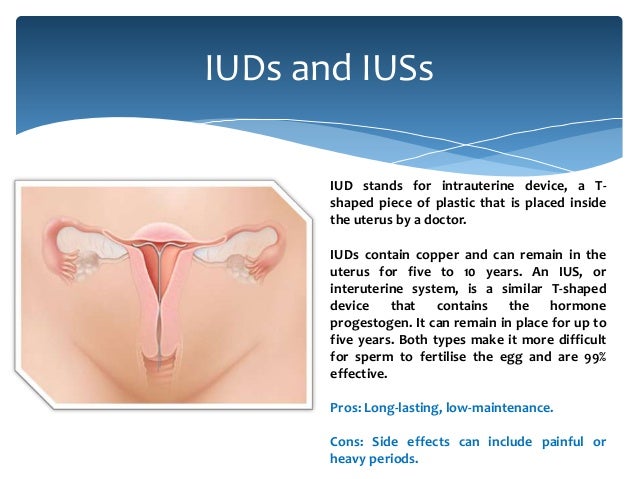 IUDs and IUSs

IUD stands for intrauterine device, a T-shaped piece of plastic that is placed inside the uterus by a doctor.

IUDs contain copper and can remain in the uterus for five to 10 years. An IUS, or interuterine system, is a similar T-shaped device that contains the hormone progestogen. It can remain in place for up to five years. Both types make it more difficult for sperm to fertilise the egg and are 99% effective.

Pros: Long-lasting, low-maintenance.

Cons: Side effects can include painful or heavy periods.